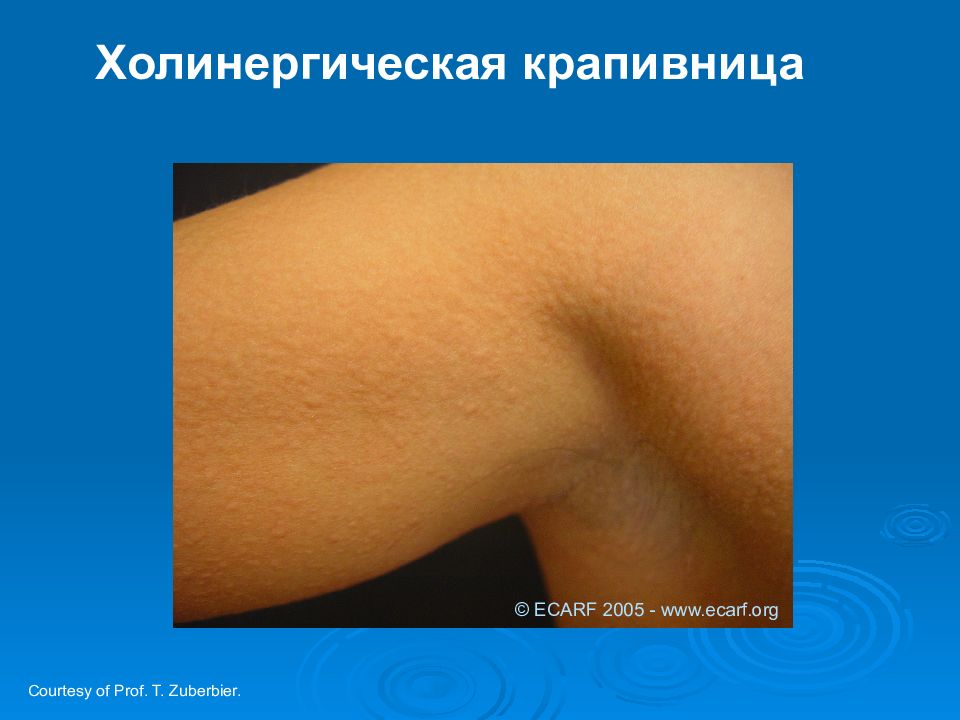 Холинергическая крапивница

© ECARF 2005 - www.ecarf.org

Courtesy of Prof. T. Zuberbier.